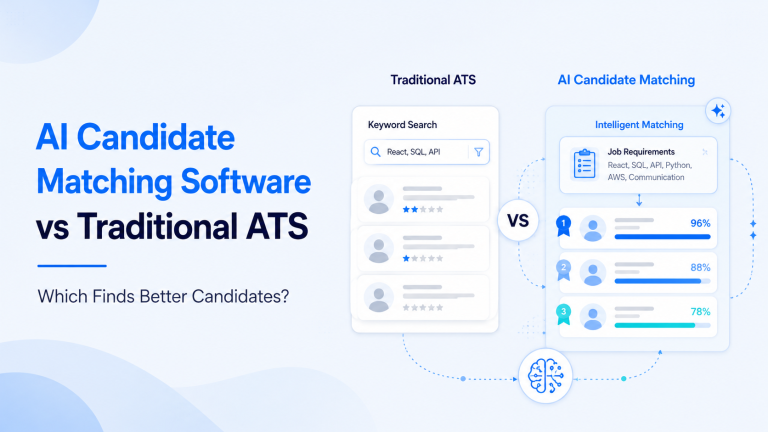 AI Candidate Matching Software vs Traditional ATS

Which Finds Better Candidates?

Traditional ATS

Keyword Search

React, SQL, API

VS

AI Candidate Matching

Intelligent Matching

Job Requirements
React, SQL, API, Python, AWS, Communication

1 96%

2 88%

3 78%